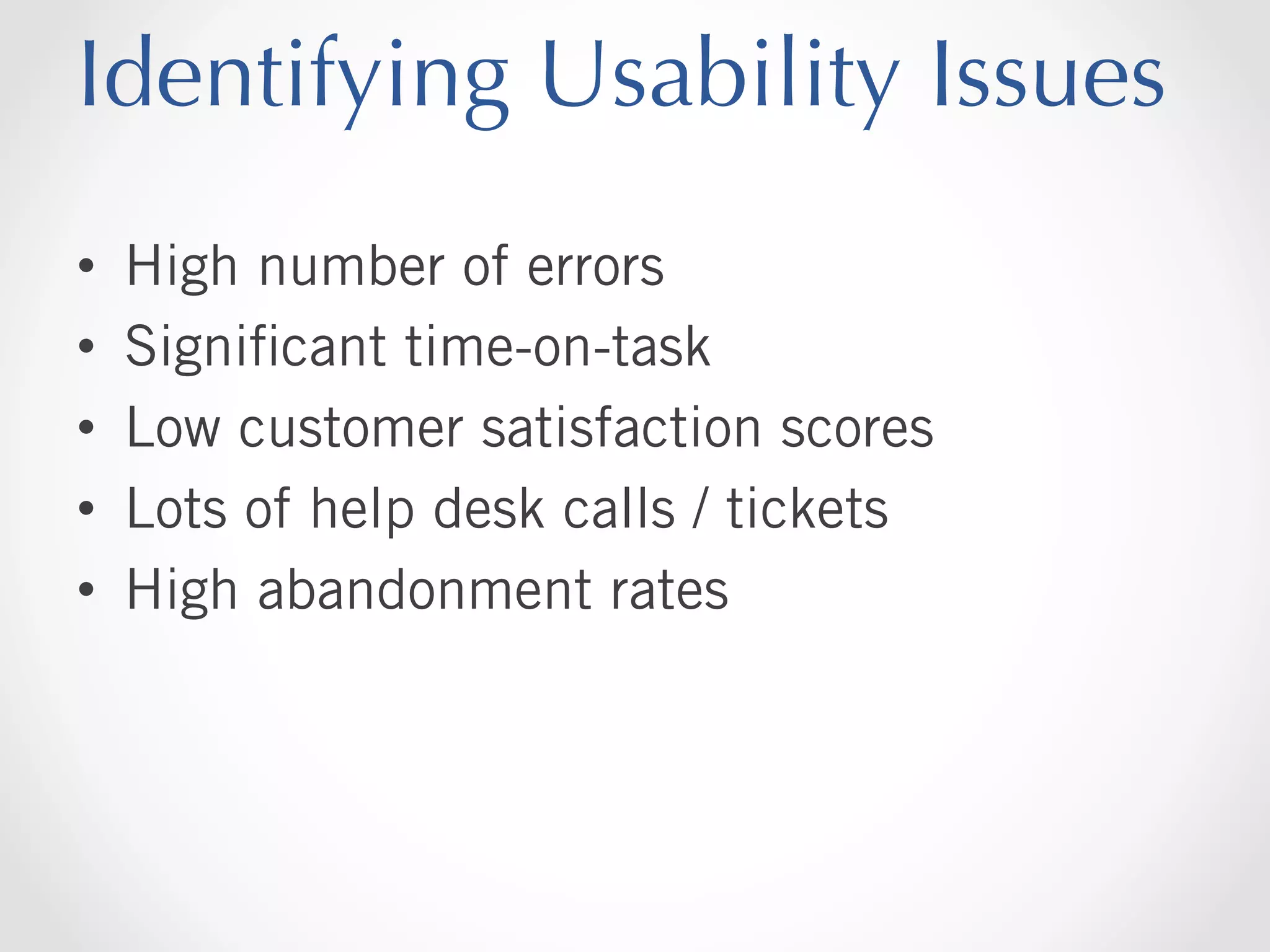 Identifying Usability Issues

• High number of errors
• Significant time-on-task
• Low customer satisfaction scores
• Lots of help desk calls / tickets
• High abandonment rates